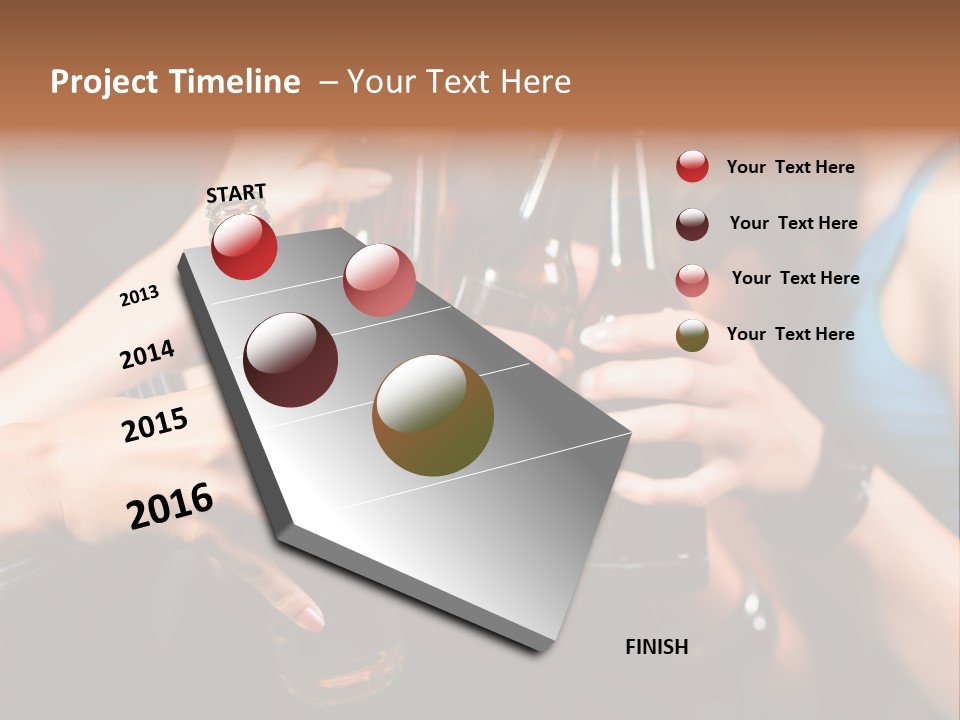 Project Timeline – Your Text Here

START

2013

2014

2015

2016

FINISH

Your Text Here

Your Text Here

Your Text Here

Your Text Here